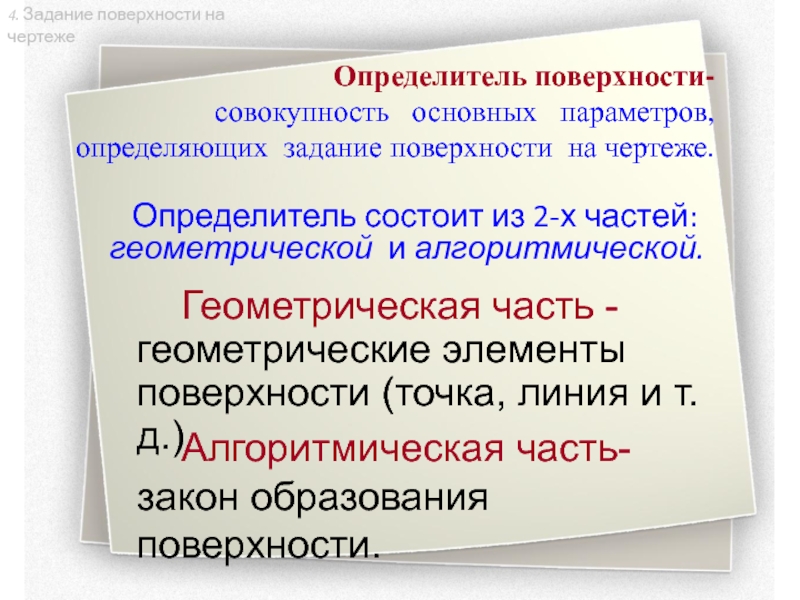 4. Задание поверхности на чертеже

Определитель поверхности- совокупность основных параметров, определяющих задание поверхности на чертеже.

Определитель состоит из 2-х частей: геометрической и алгоритмической.

Геометрическая часть - геометрические элементы поверхности (точка, линия и т. д.) Алгоритмическая часть- закон образования поверхности.